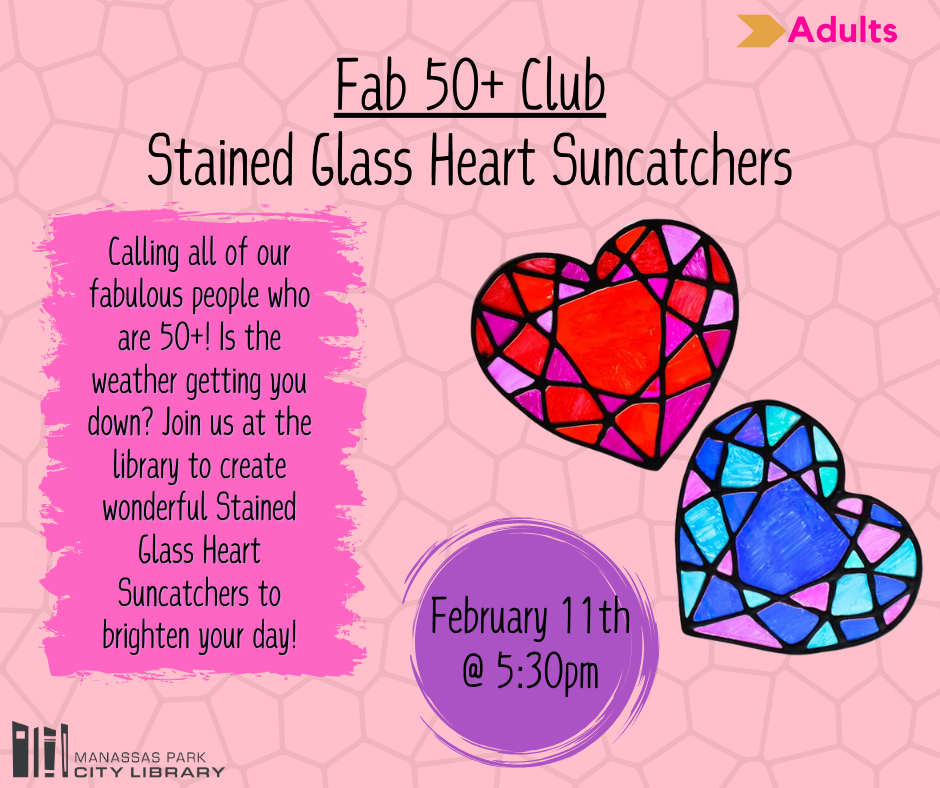 Adults

Fab 50+ Club
Stained Glass Heart Suncatchers

Calling all of our fabulous people who are 50+! Is the weather getting you down? Join us at the library to create wonderful Stained Glass Heart Suncatchers to brighten your day!

February 11th @ 5:30pm

MANASSAS PARK
CITY LIBRARY